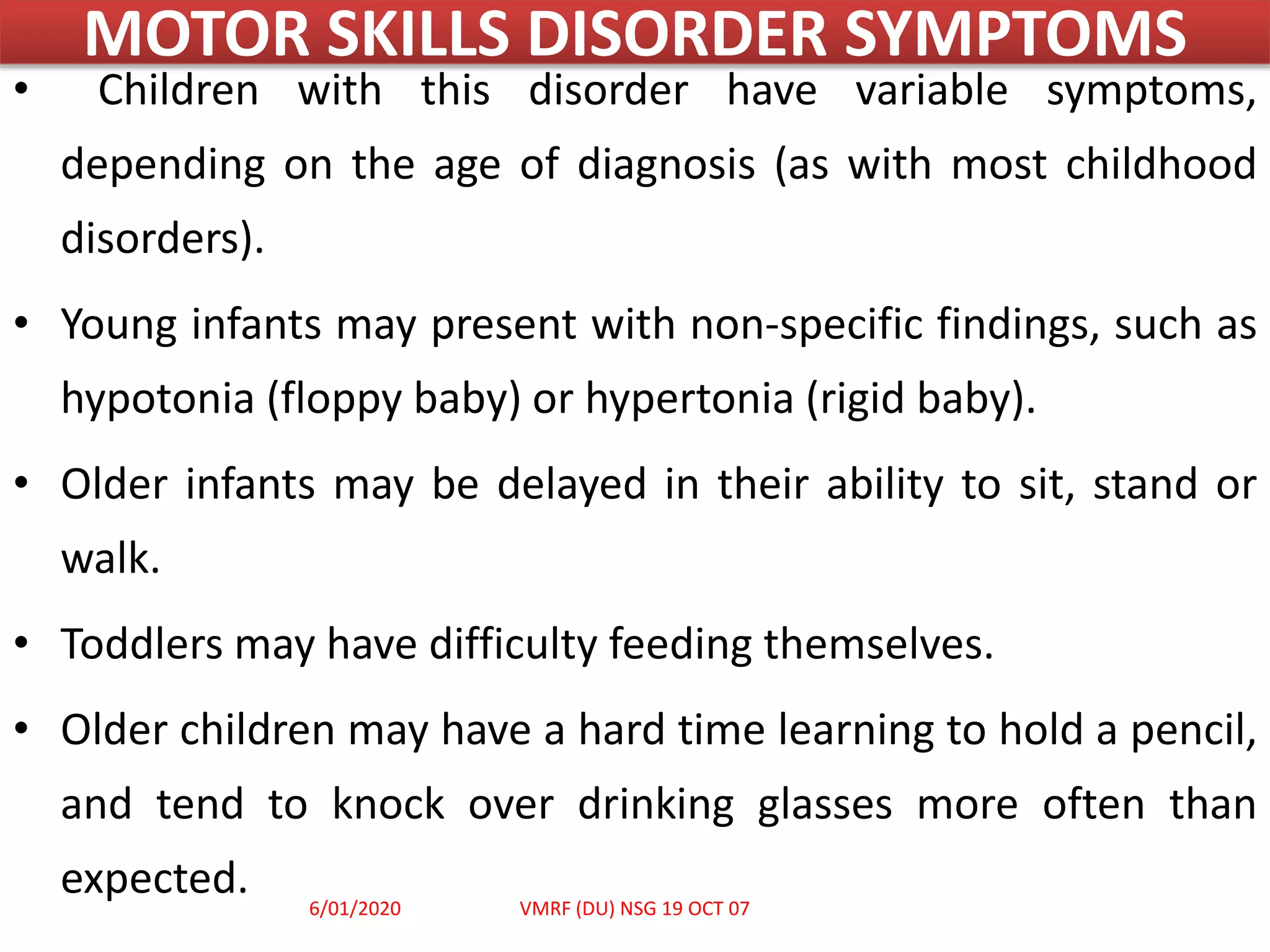 MOTOR SKILLS DISORDER SYMPTOMS

• Children with this disorder have variable symptoms, depending on the age of diagnosis (as with most childhood disorders).

• Young infants may present with non-specific findings, such as hypotonia (floppy baby) or hypertonia (rigid baby).

• Older infants may be delayed in their ability to sit, stand or walk.

• Toddlers may have difficulty feeding themselves.

• Older children may have a hard time learning to hold a pencil, and tend to knock over drinking glasses more often than expected.

6/01/2020 VMRF (DU) NSG 19 OCT 07